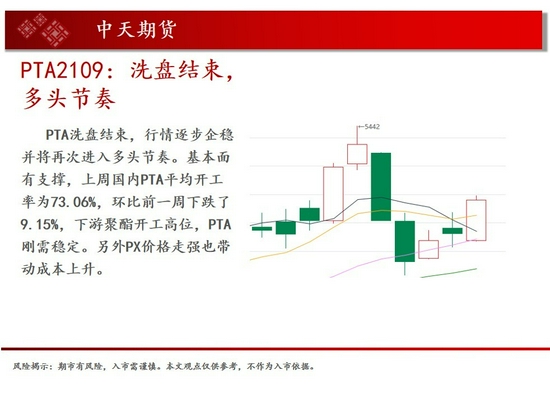 中天期货

PTA2109：洗盘结束，多头节奏

PTA洗盘结束，行情逐步企稳并将再次进入多头节奏。基本面有支撑，上周国内PTA平均开工率为73.06%，环比前一周下跌了9.15%，下游聚酯开工高位，PTA刚需稳定。另外PX价格走强也带动成本上升。

5442

风险揭示：期市有风险，入市需谨慎。本文观点仅供参考，不作为入市依据。